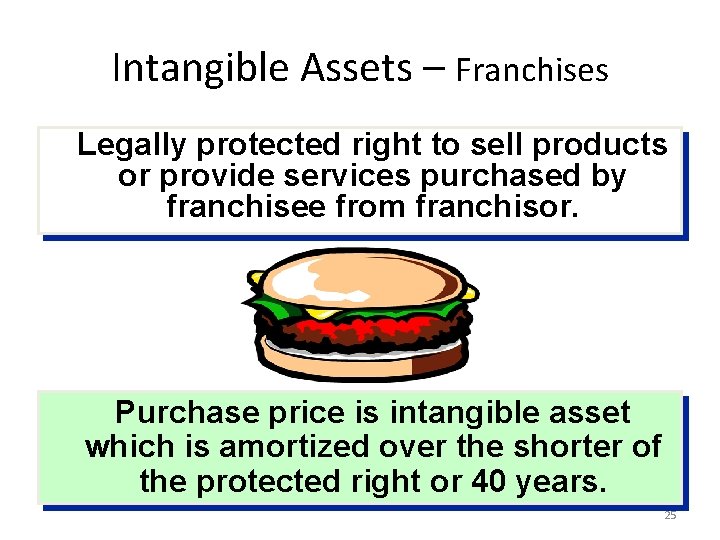 Intangible Assets – Franchises

Legally protected right to sell products or provide services purchased by franchisee from franchisor.

Purchase price is intangible asset which is amortized over the shorter of the protected right or 40 years.

25